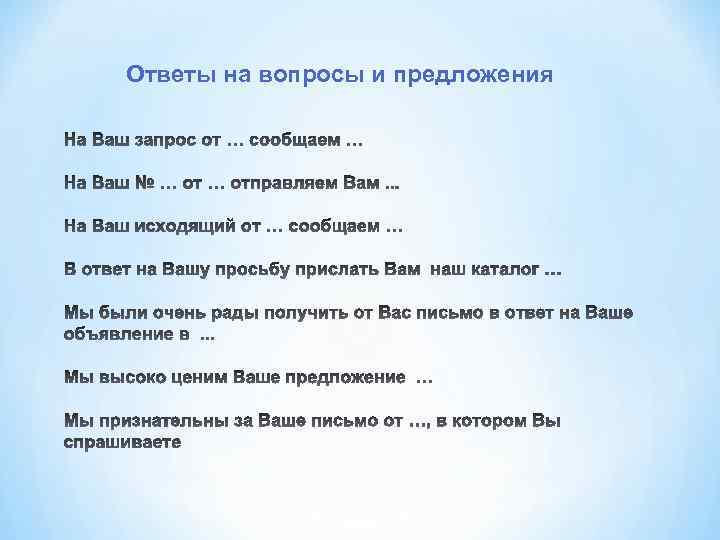 Ответы на вопросы и предложения

На Ваш запрос от … сообщаем …

На Ваш № … от … отправляем Вам ...

На Ваш исходящий от … сообщаем …

В ответ на Вашу просьбу прислать Вам наш каталог ...

Мы были очень рады получить от Вас письмо в ответ на Ваше объявление в ...

Мы высоко ценим Ваше предложение …

Мы признательны за Ваше письмо от …, в котором Вы спрашиваете